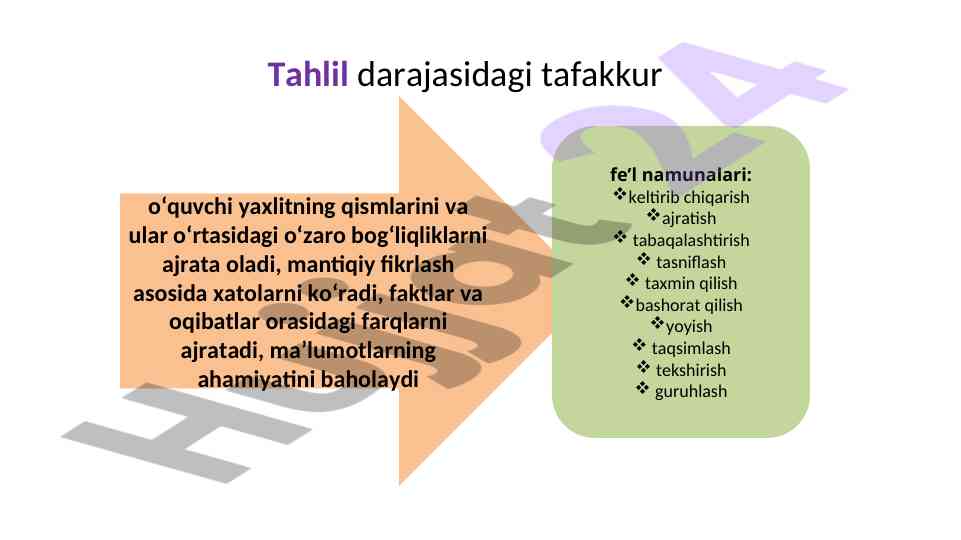 Tahlil darajasidagi tafakkur

o‘quvchi yaxlitning qismlarini va ular o‘rtasidagi o‘zaro bog‘liqliklarni ajrata oladi, mantiqiy fikrlash asosida xatolarni ko‘radi, faktlar va oqibatlar orasidagi farqlarni ajratadi, ma’lumotlarning ahamiyatini baholaydi

fe’l namunalari:
❖keltirib chiqarish
❖ajratish
❖ tabaqalashtirish
❖ tasniflash
❖ taxmin qilish
❖bashorat qilish
❖yoyish
❖ taqsimlash
❖ tekshirish
❖ guruhlash

Hujjat24